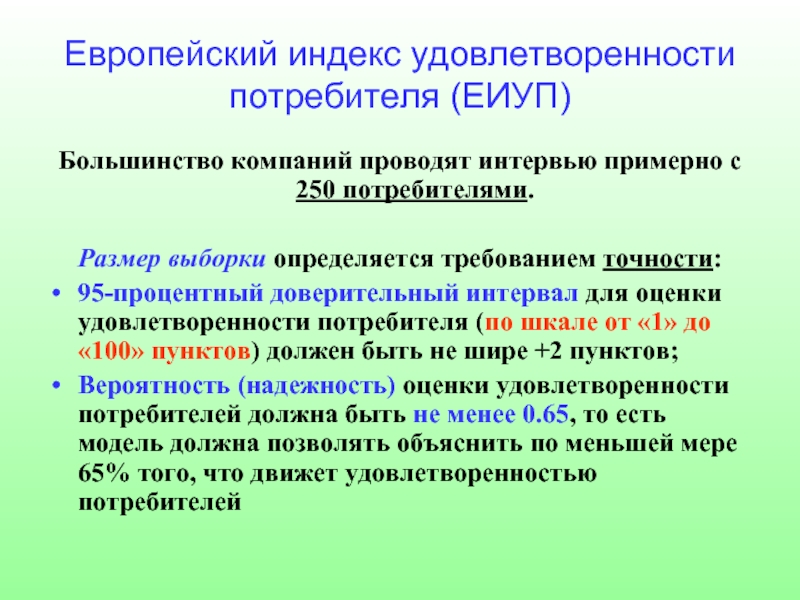 Европейский индекс удовлетворенности потребителя (ЕИУП)

Большинство компаний проводят интервью примерно с 250 потребителями.

Размер выборки определяется требованием точности:

• 95-процентный доверительный интервал для оценки удовлетворенности потребителя (по шкале от «1» до «100» пунктов) должен быть не шире +2 пунктов;

• Вероятность (надежность) оценки удовлетворенности потребителей должна быть не менее 0.65, то есть модель должна позволять объяснить по меньшей мере 65% того, что движет удовлетворенностью потребителей